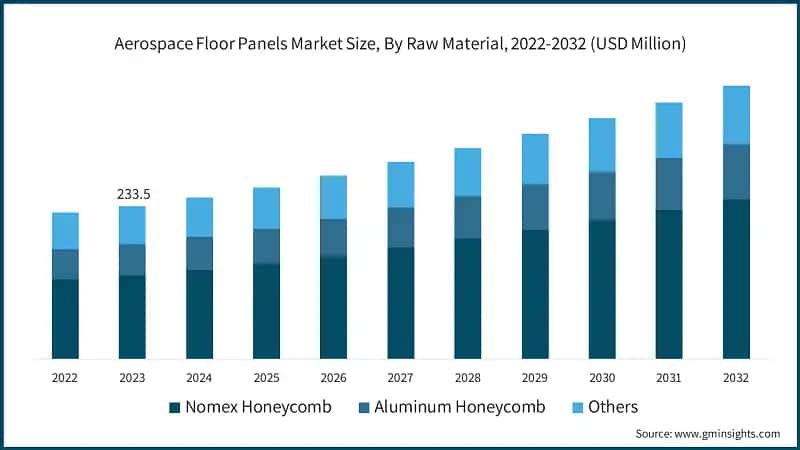 Aerospace Floor Panels Market Size, By Raw Material, 2022-2032 (USD Million)

233.5

2022 2023 2024 2025 2026 2027 2028 2029 2030 2031 2032

Nomex Honeycomb Aluminum Honeycomb Others

Source: www.gminsights.com